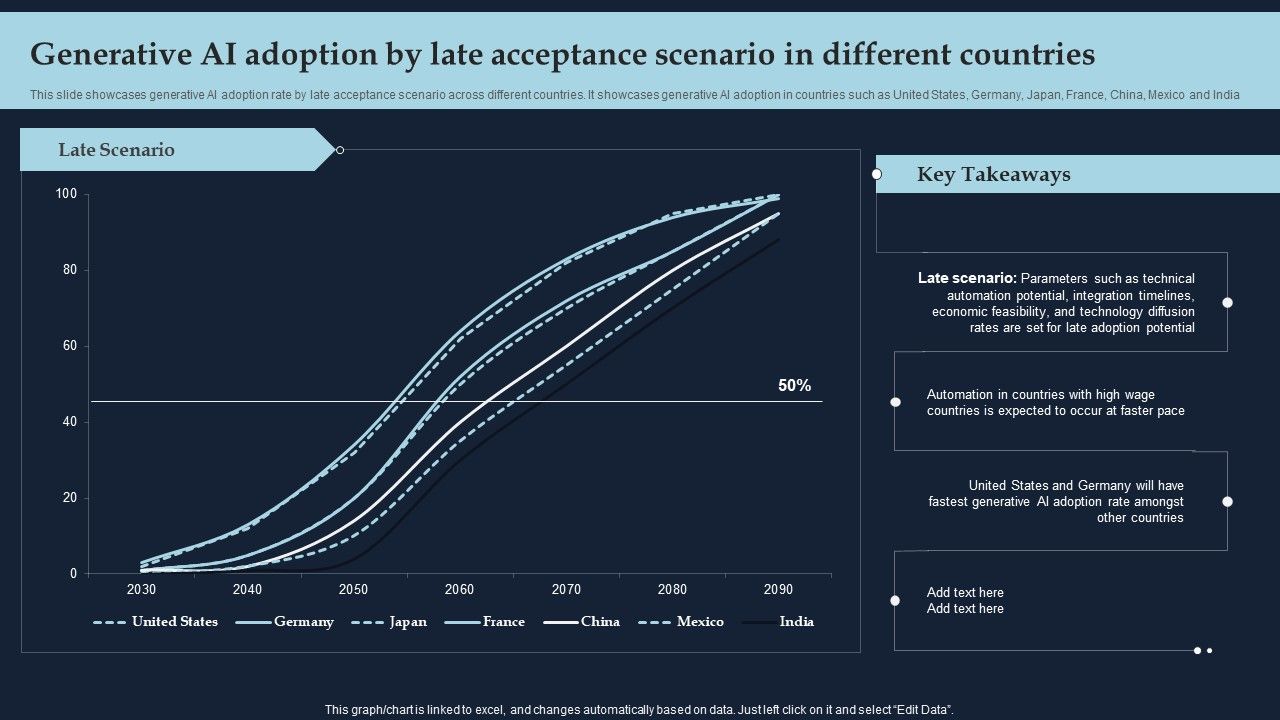 Generative AI adoption by late acceptance scenario in different countries

This slide showcases generative AI adoption rate by late acceptance scenario across different countries. It showcases generative AI adoption in countries such as United States, Germany, Japan, France, China, Mexico and India

Late Scenario

100
80
60
40
20
0

50%

2030 2040 2050 2060 2070 2080 2090

United States Germany Japan France China Mexico India

Key Takeaways

Late scenario: Parameters such as technical automation potential, integration timelines, economic feasibility, and technology diffusion rates are set for late adoption potential

Automation in countries with high wage countries is expected to occur at faster pace

United States and Germany will have fastest generative AI adoption rate amongst other countries

Add text here
Add text here

This graph/chart is linked to excel, and changes automatically based on data. Just left click on it and select "Edit Data".